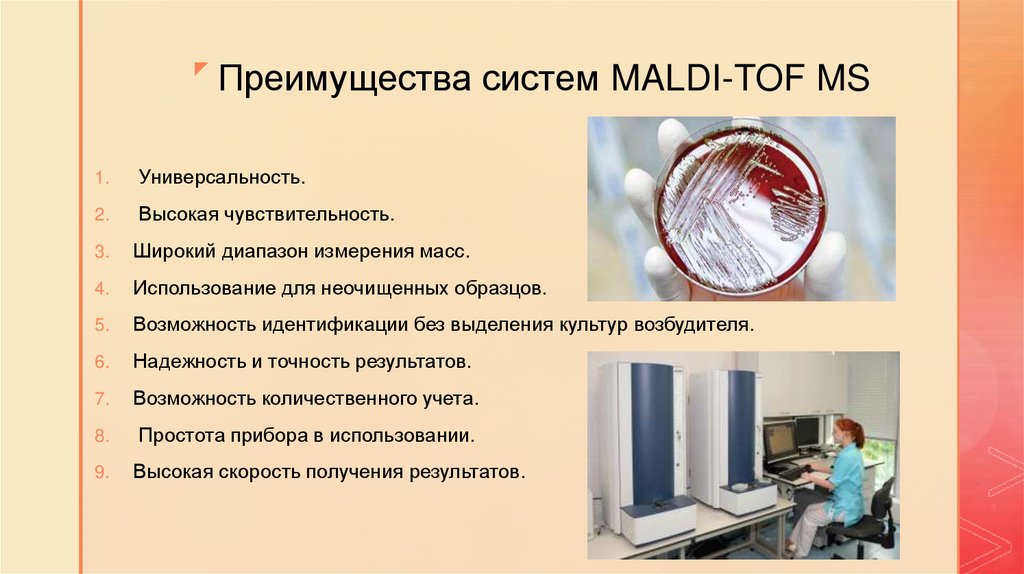 Преимущества систем MALDI-TOF MS

1. Универсальность.
2. Высокая чувствительность.
3. Широкий диапазон измерения масс.
4. Использование для неочищенных образцов.
5. Возможность идентификации без выделения культур возбудителя.
6. Надежность и точность результатов.
7. Возможность количественного учета.
8. Простота прибора в использовании.
9. Высокая скорость получения результатов.